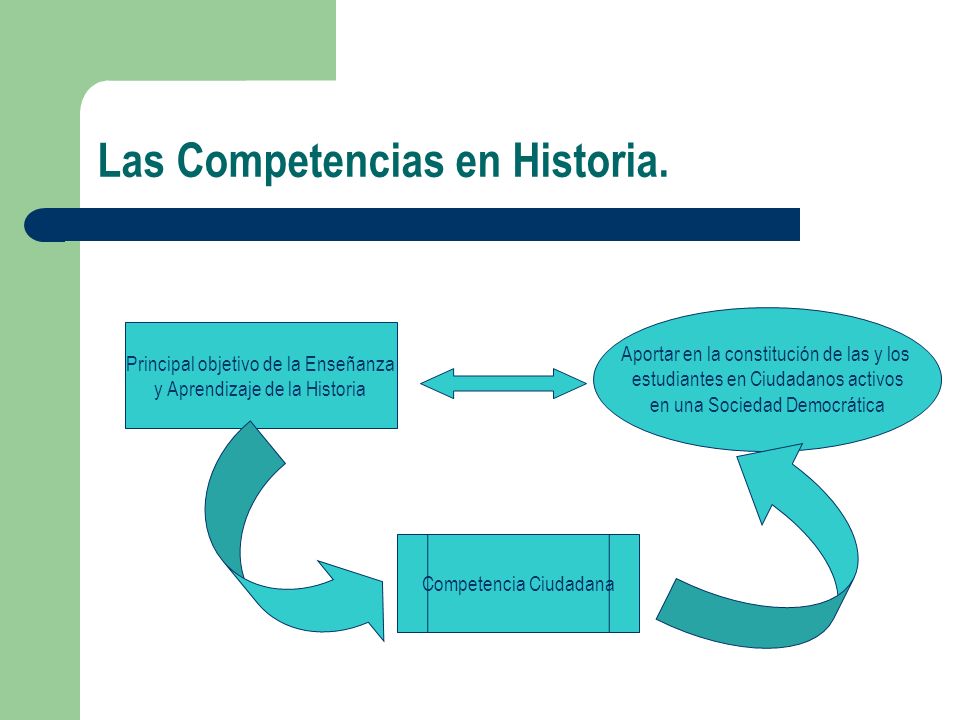 Las Competencias en Historia.

Principal objetivo de la Enseñanza y Aprendizaje de la Historia

Aportar en la constitución de las y los estudiantes en Ciudadanos activos en una Sociedad Democrática

Competencia Ciudadana